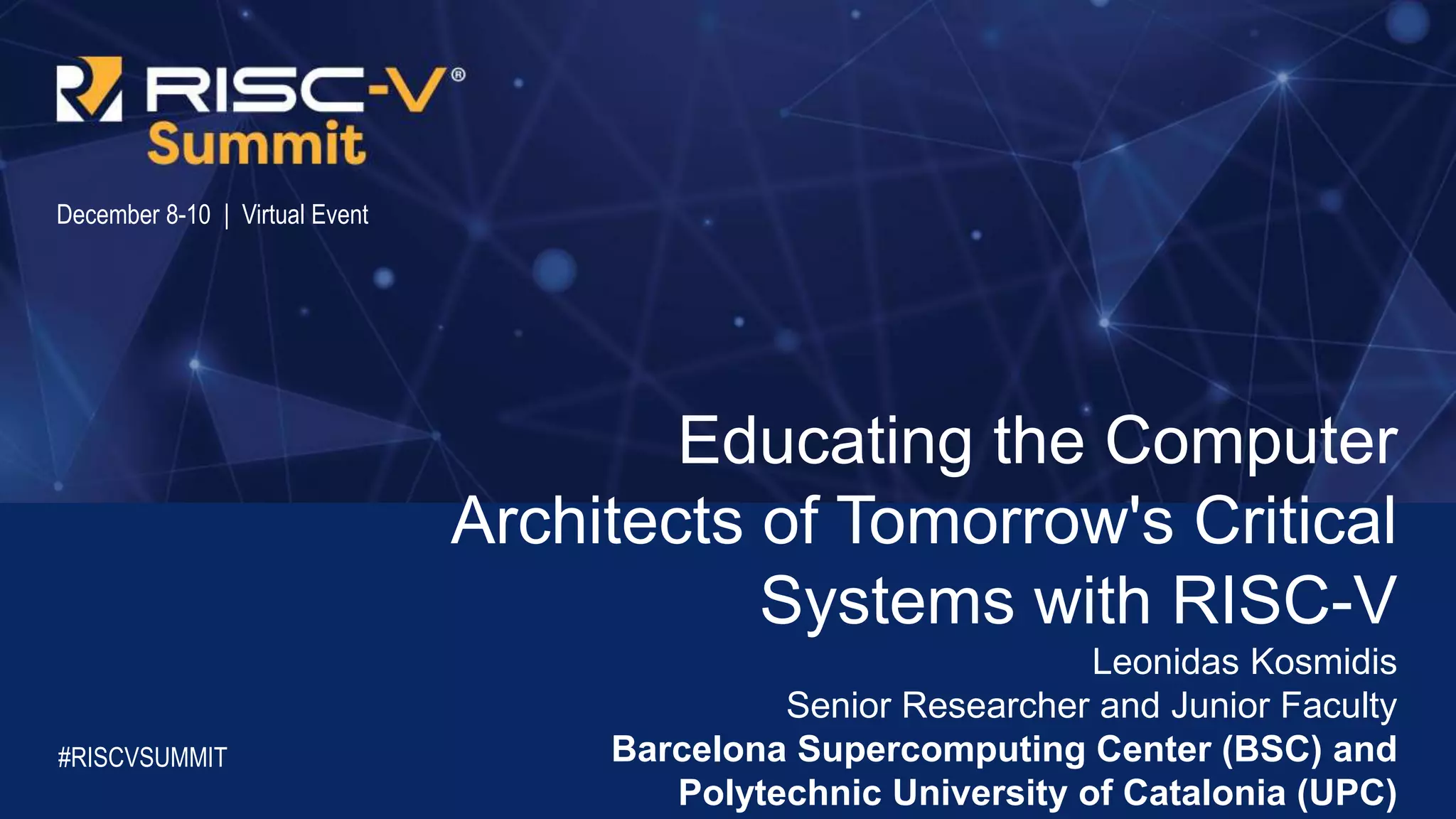 RISC-V®
Summit

December 8-10 | Virtual Event

Educating the Computer Architects of Tomorrow's Critical Systems with RISC-V

Leonidas Kosmidis
Senior Researcher and Junior Faculty
Barcelona Supercomputing Center (BSC) and Polytechnic University of Catalonia (UPC)

#RISCVSUMMIT